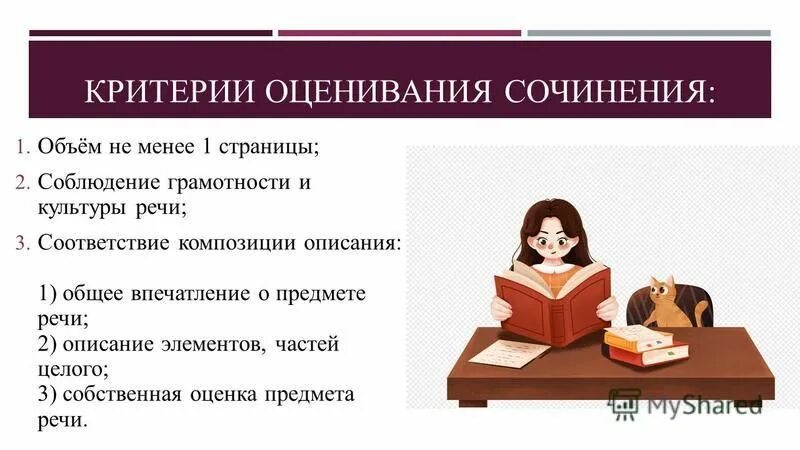 КРИТЕРИИ ОЦЕНИВАНИЯ СОЧИНЕНИЯ:

1. Объём не менее 1 страницы;

2. Соблюдение грамотности и культуры речи;

3. Соответствие композиции описания:

1) общее впечатление о предмете речи;
2) описание элементов, частей целого;
3) собственная оценка предмета речи.

MyShared